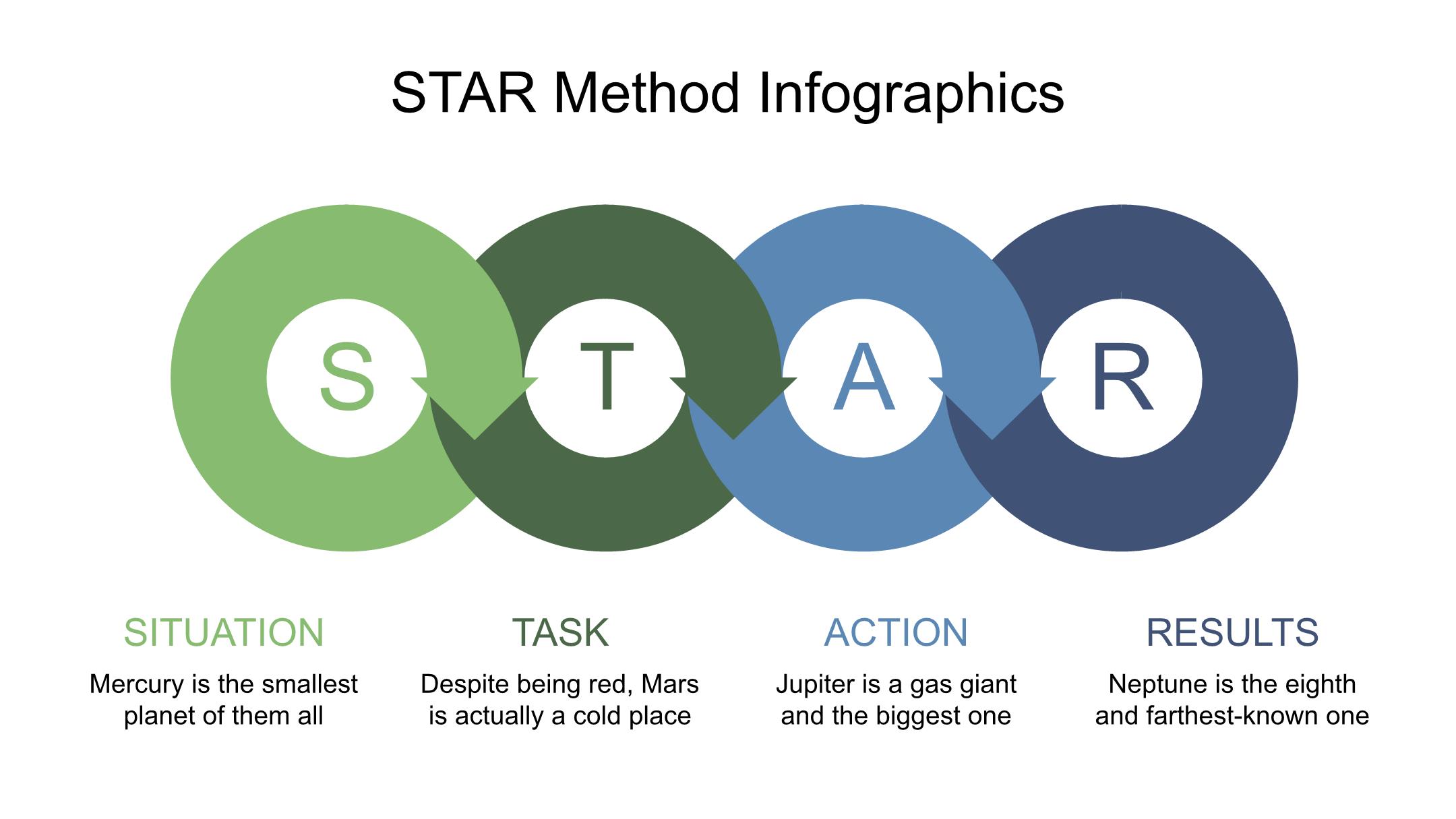 STAR Method Infographics

S

T

A

R

SITUATION

Mercury is the smallest planet of them all

TASK

Despite being red, Mars is actually a cold place

ACTION

Jupiter is a gas giant and the biggest one

RESULTS

Neptune is the eighth and farthest-known one